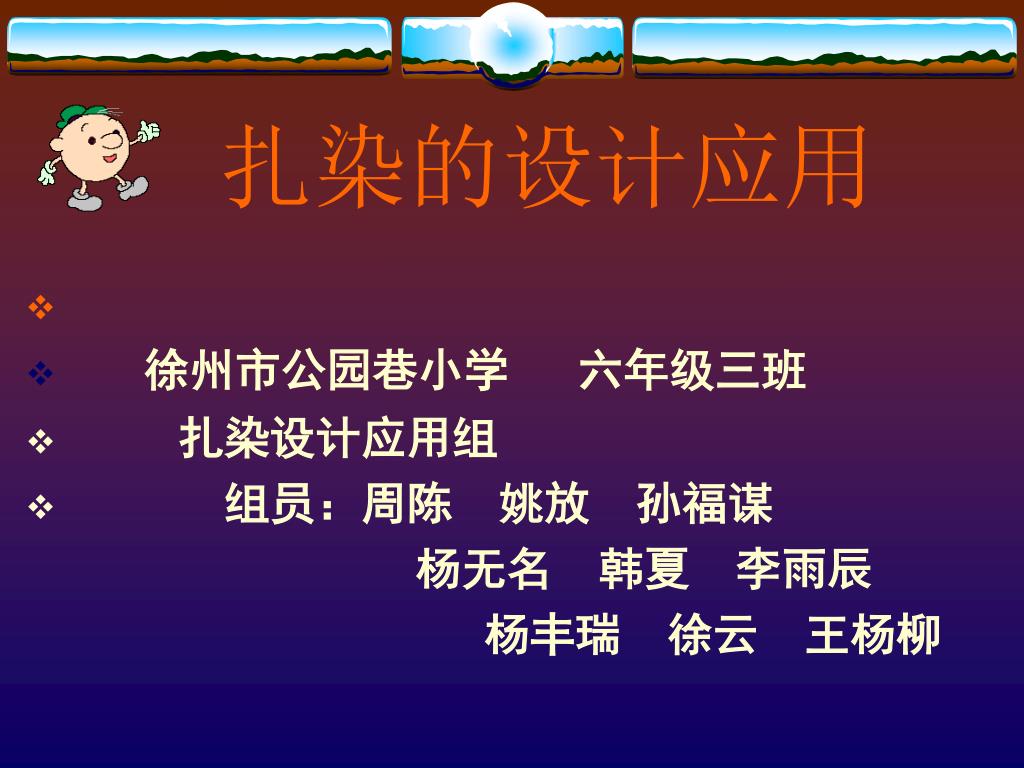 扎染的设计应用

徐州市公园巷小学　六年级三班

扎染设计应用组

组员：周陈　姚放　孙福谋
杨无名　韩夏　李雨辰
杨丰瑞　徐云　王杨柳